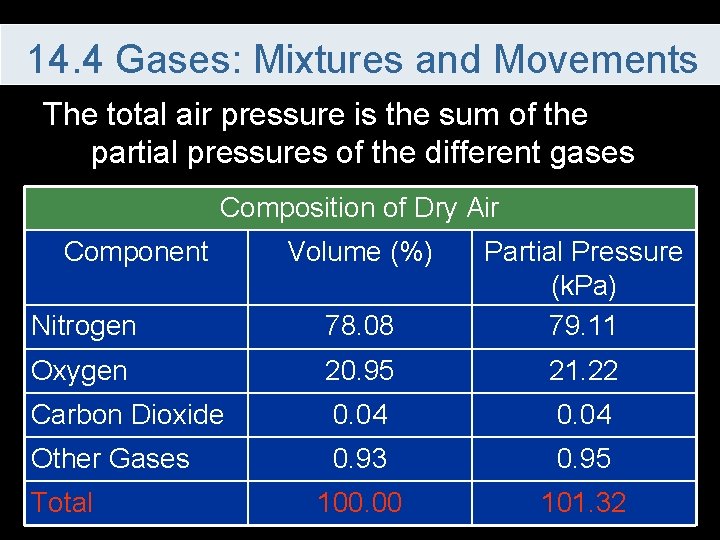 14.4 Gases: Mixtures and Movements

The total air pressure is the sum of the partial pressures of the different gases

Composition of Dry Air

| Component | Volume (%) | Partial Pressure (kPa) |
|---|---|---|
| Nitrogen | 78.08 | 79.11 |
| Oxygen | 20.95 | 21.22 |
| Carbon Dioxide | 0.04 | 0.04 |
| Other Gases | 0.93 | 0.95 |
| Total | 100.00 | 101.32 |